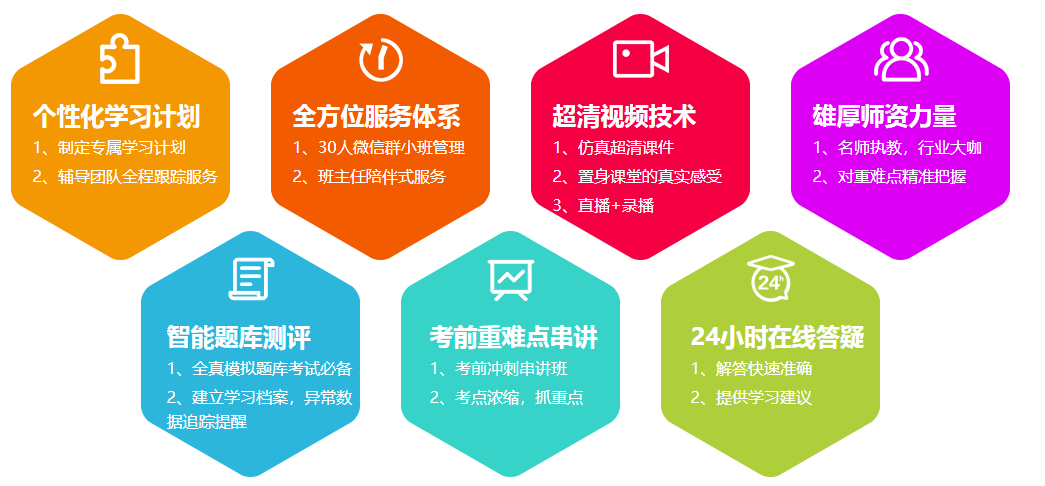 个性化学习计划
1、制定专属学习计划
2、辅导团队全程跟踪服务

全方位服务体系
1、30人微信群小班管理
2、班主任陪伴式服务

超清视频技术
1、仿真超清课件
2、置身课堂的真实感受
3、直播+录播

雄厚师资力量
1、名师执教，行业大咖
2、对重难点精准把握

智能题库测评
1、全真模拟题库考试必备
2、建立学习档案，异常数据追踪提醒

考前重难点串讲
1、考前冲刺串讲班
2、考点浓缩，抓重点

24h

24小时在线答疑
1、解答快速准确
2、提供学习建议